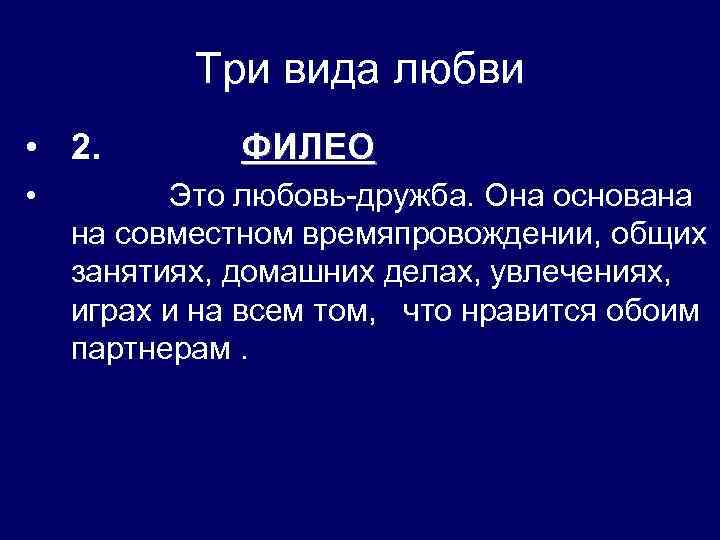 Три вида любви

• 2. ФИЛЕО
• Это любовь-дружба. Она основана на совместном времяпровождении, общих занятиях, домашних делах, увлечениях, играх и на всем том, что нравится обоим партнерам .